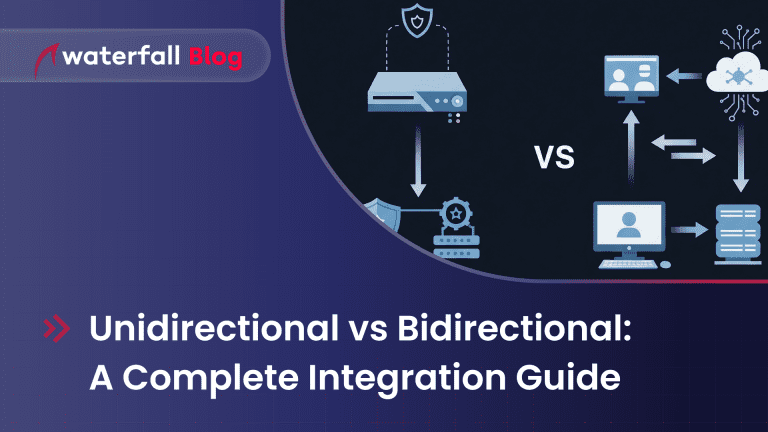 waterfall Blog

VS

Unidirectional vs Bidirectional: A Complete Integration Guide